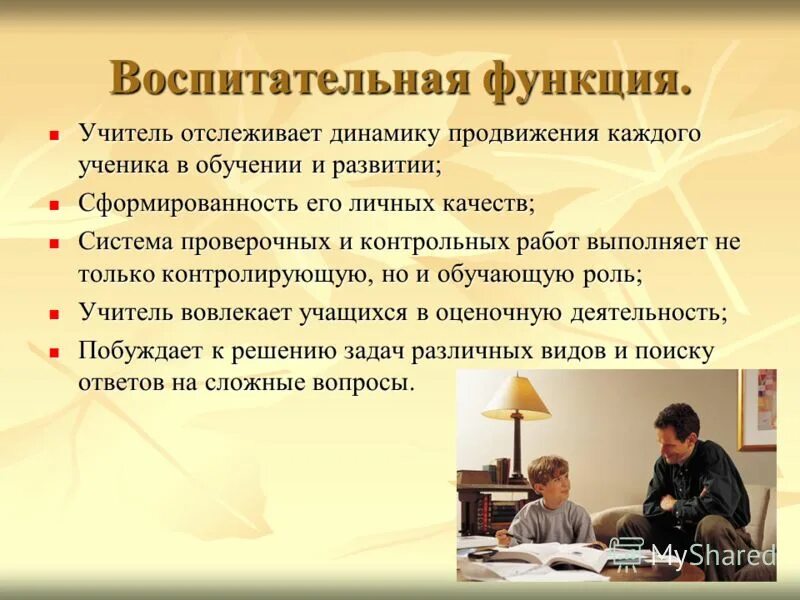 Воспитательная функция.

- Учитель отслеживает динамику продвижения каждого ученика в обучении и развитии;
- Сформированность его личных качеств;
- Система проверочных и контрольных работ выполняет не только контролирующую, но и обучающую роль;
- Учитель вовлекает учащихся в оценочную деятельность;
- Побуждает к решению задач различных видов и поиску ответов на сложные вопросы.

MyShared